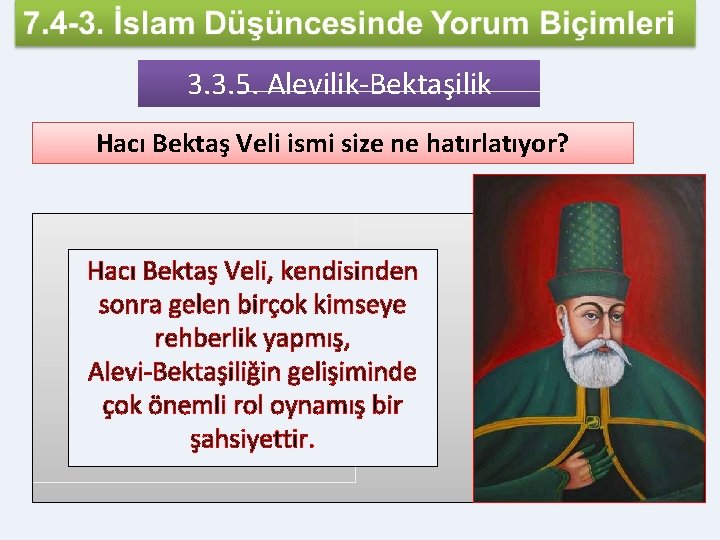 7.4-3. İslam Düşüncesinde Yorum Biçimleri

3.3.5. Alevilik-Bektaşilik

Hacı Bektaş Veli ismi size ne hatırlatıyor?

Hacı Bektaş Veli, kendisinden sonra gelen birçok kimseye rehberlik yapmış, Alevi-Bektaşiliğin gelişiminde çok önemli rol oynamış bir şahsiyettir.